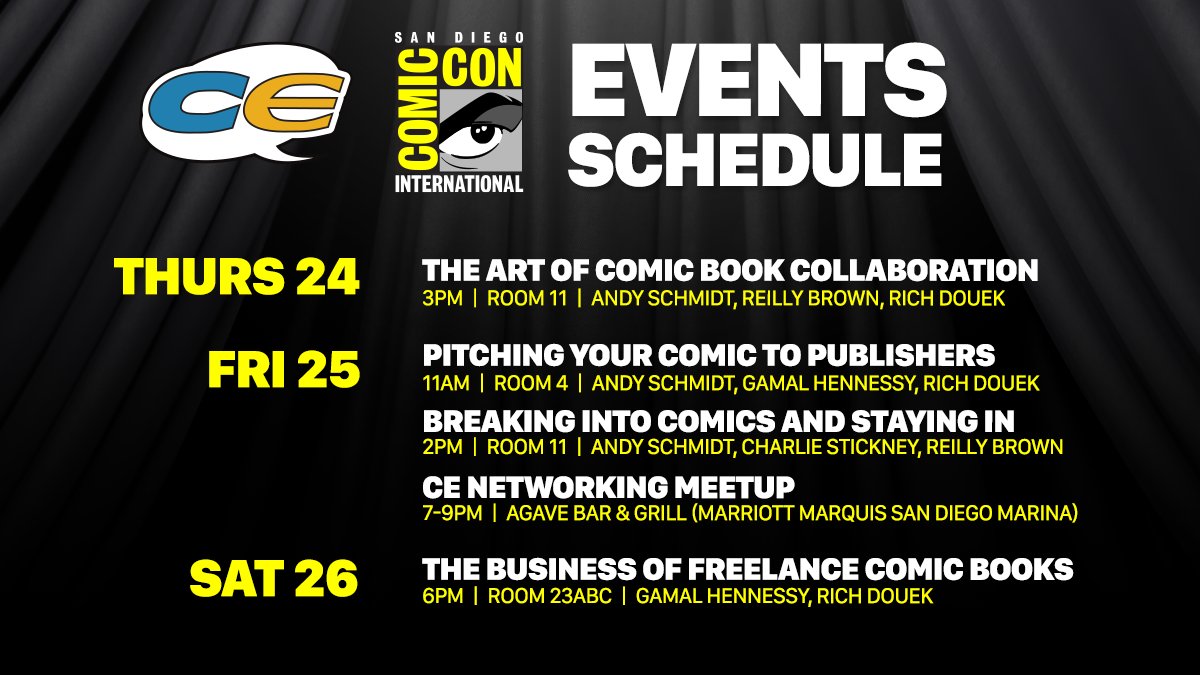 CE

SAN DIEGO COMIC CON INTERNATIONAL

EVENTS SCHEDULE

THURS 24

THE ART OF COMIC BOOK COLLABORATION
3PM | ROOM 11 | ANDY SCHMIDT, REILLY BROWN, RICH DOUEK

FRI 25

PITCHING YOUR COMIC TO PUBLISHERS
11AM | ROOM 4 | ANDY SCHMIDT, GAMAL HENNESSY, RICH DOUEK

BREAKING INTO COMICS AND STAYING IN
2PM | ROOM 11 | ANDY SCHMIDT, CHARLIE STICKNEY, REILLY BROWN

CE NETWORKING MEETUP
7-9PM | AGAVE BAR & GRILL (MARRIOTT MARQUIS SAN DIEGO MARINA)

SAT 26

THE BUSINESS OF FREELANCE COMIC BOOKS
6PM | ROOM 23ABC | GAMAL HENNESSY, RICH DOUEK